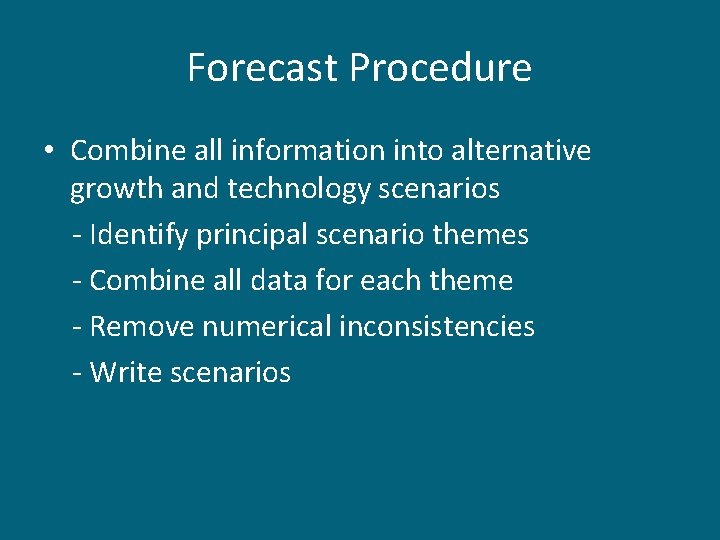 Forecast Procedure

• Combine all information into alternative growth and technology scenarios

- Identify principal scenario themes

- Combine all data for each theme

- Remove numerical inconsistencies

- Write scenarios